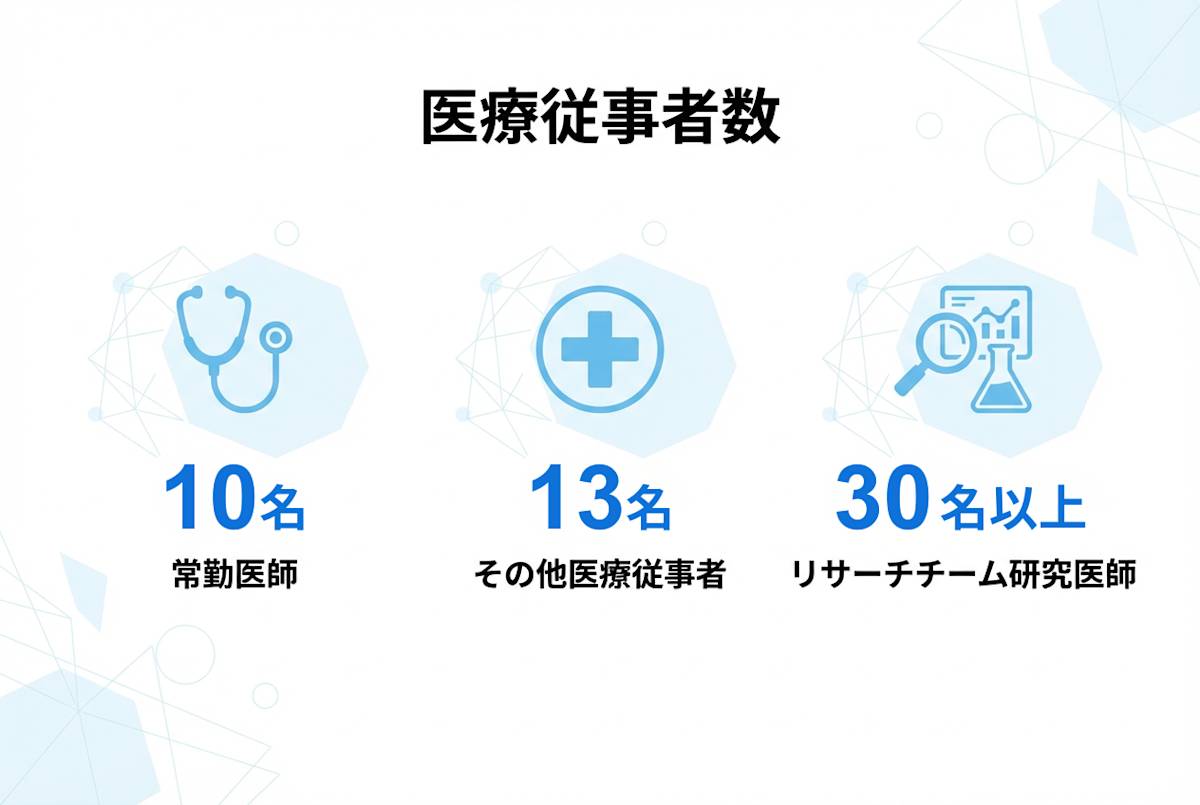 医療従事者数

10名
常勤医師

13名
その他医療従事者

30名以上
リサーチチーム研究医師